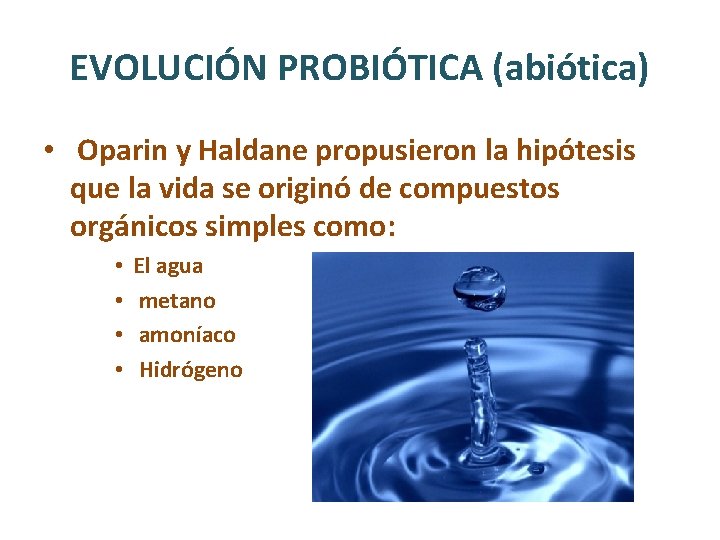 EVOLUCIÓN PROBIÓTICA (abiótica)

• Oparin y Haldane propusieron la hipótesis que la vida se originó de compuestos orgánicos simples como:

• El agua
• metano
• amoníaco
• Hidrógeno